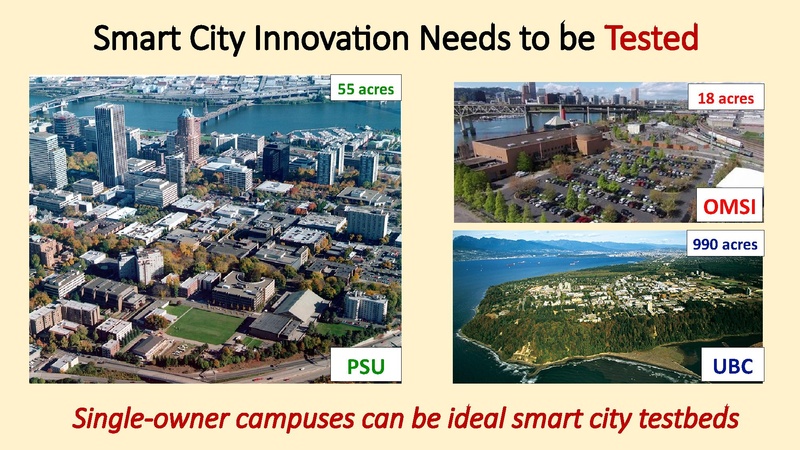 Smart City Innovation Needs to be Tested

55 acres

PSU

18 acres

OMSI

990 acres

UBC

Single-owner campuses can be ideal smart city testbeds